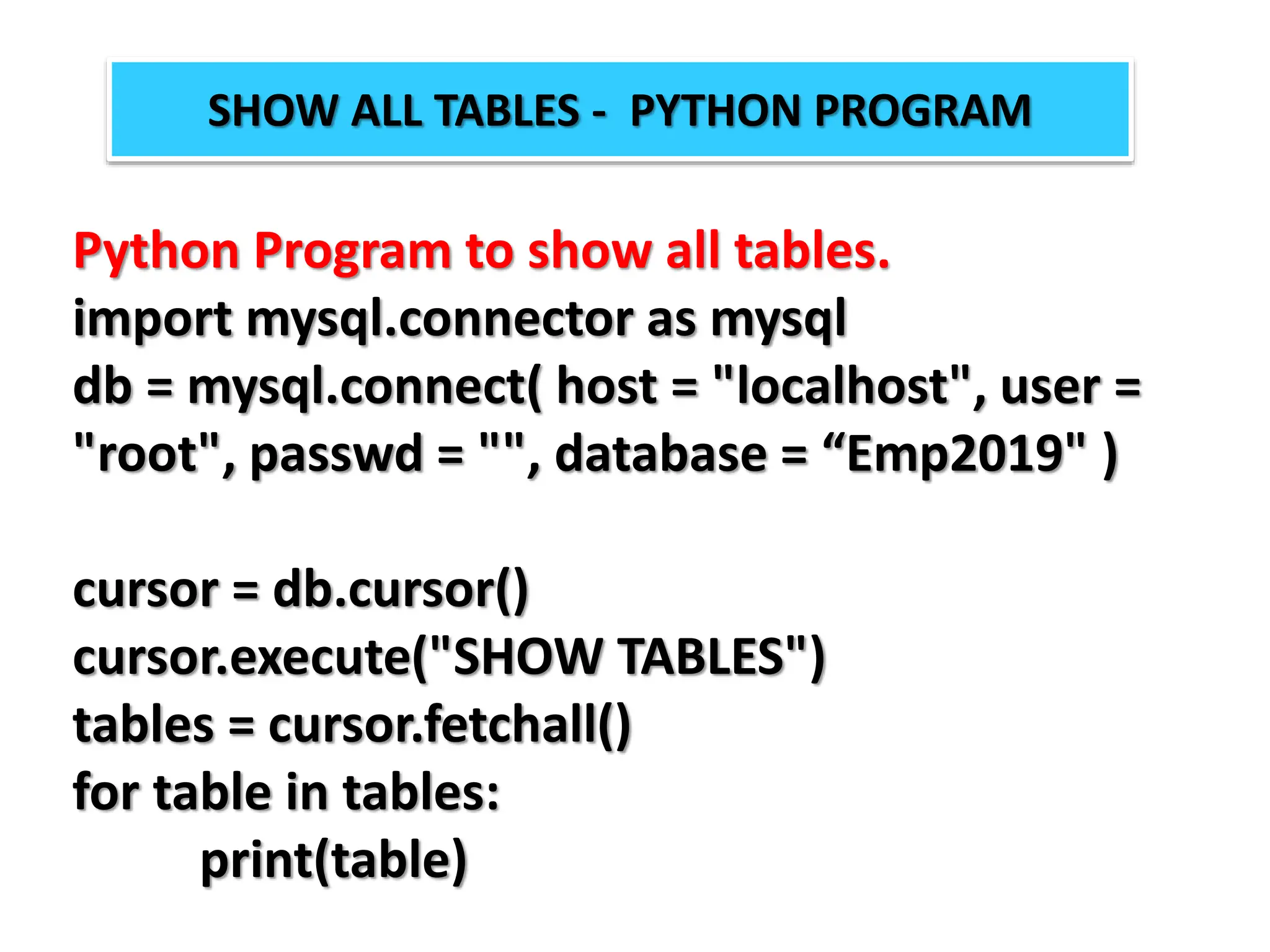 SHOW ALL TABLES - PYTHON PROGRAM

Python Program to show all tables.
import mysql.connector as mysql
db = mysql.connect( host = "localhost", user = "root", passwd = "", database = “Emp2019" )

cursor = db.cursor()
cursor.execute("SHOW TABLES")
tables = cursor.fetchall()
for table in tables:
    print(table)